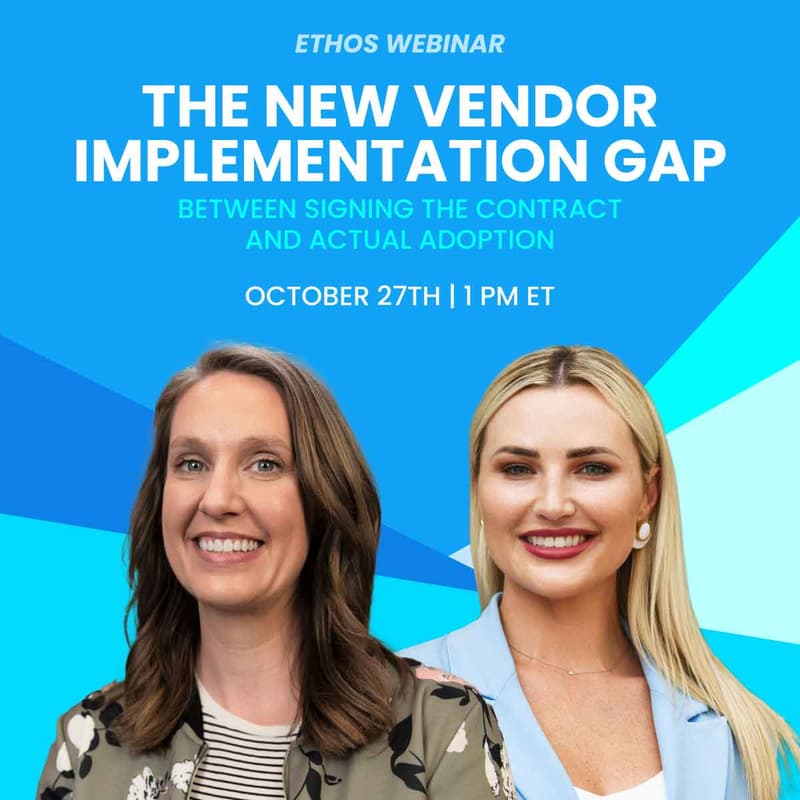 ETHOS WEBINAR

THE NEW VENDOR IMPLEMENTATION GAP

BETWEEN SIGNING THE CONTRACT AND ACTUAL ADOPTION

OCTOBER 27TH | 1 PM ET